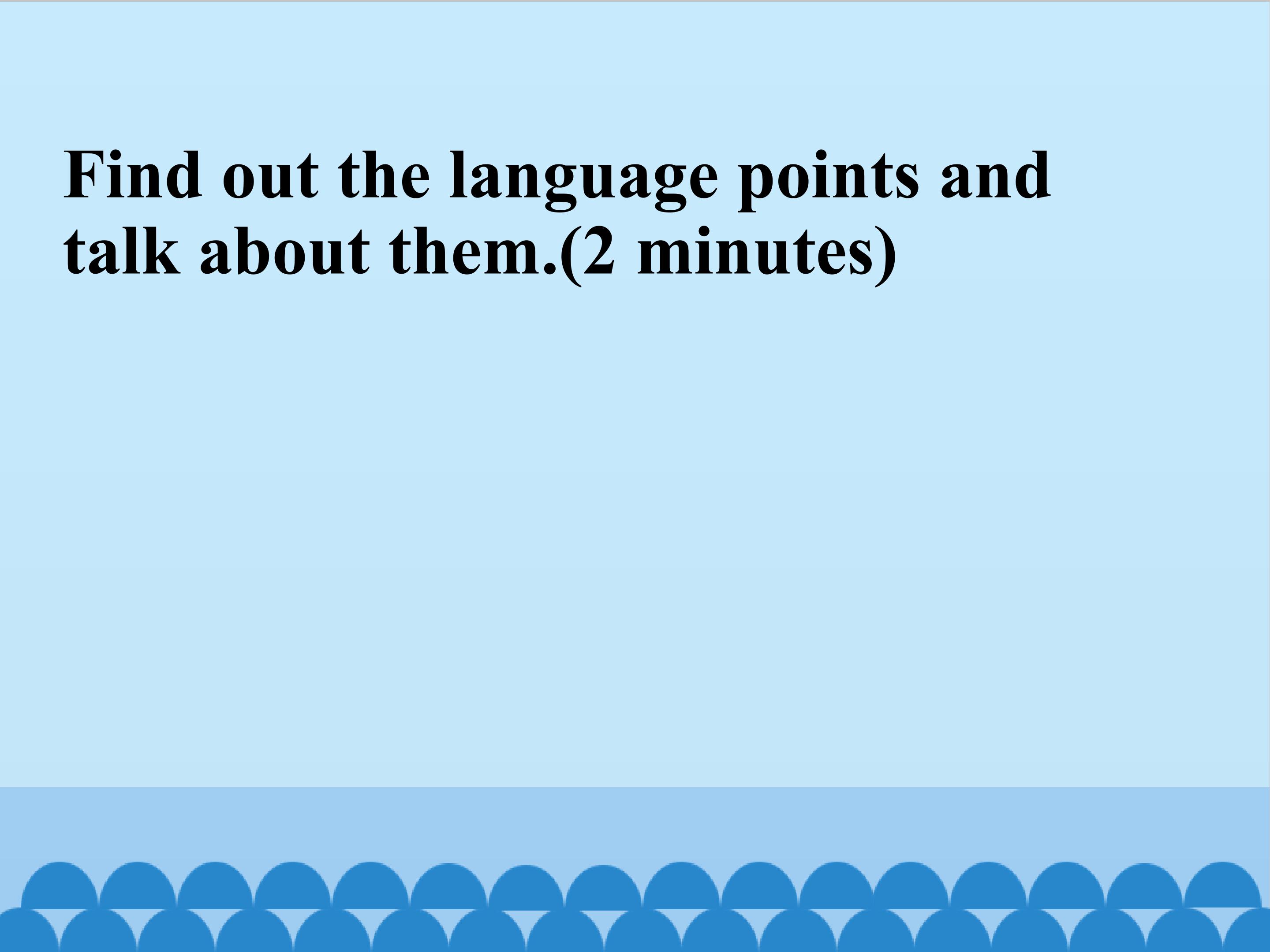 Find out the language points and talk about them.(2 minutes)